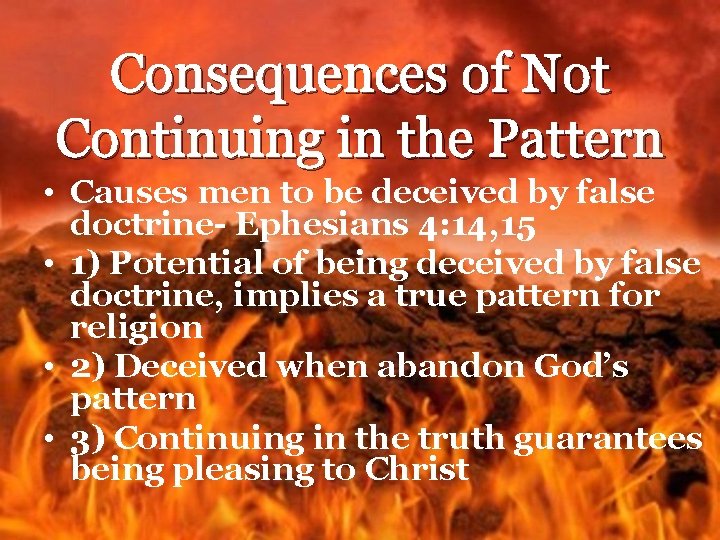 Consequences of Not Continuing in the Pattern

• Causes men to be deceived by false doctrine- Ephesians 4:14,15
• 1) Potential of being deceived by false doctrine, implies a true pattern for religion
• 2) Deceived when abandon God's pattern
• 3) Continuing in the truth guarantees being pleasing to Christ